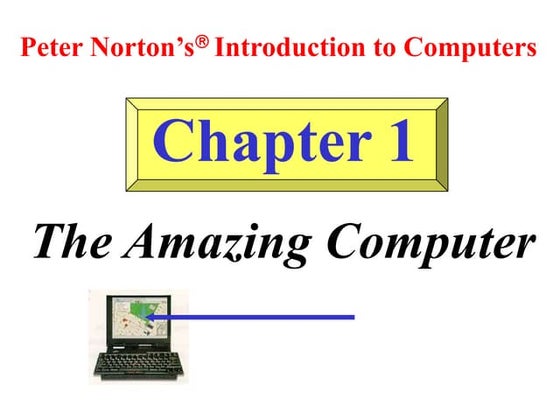 Peter Norton's® Introduction to Computers

Chapter 1

The Amazing Computer